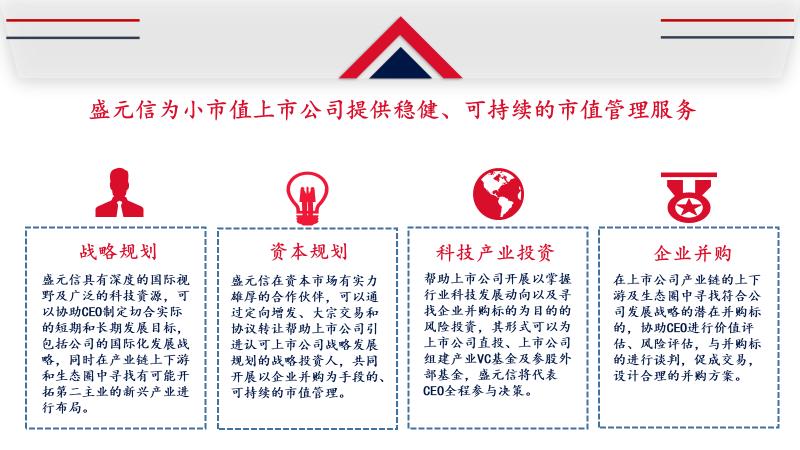 盛元信为小市值上市公司提供稳健、可持续的市值管理服务

战略规划

盛元信具有深度的国际视野及广泛的科技资源，可以协助CEO制定切合实际的短期和长期发展目标，包括公司的国际化发展战略，同时在产业链上下游和生态圈中寻找有可能开拓第二主业的新兴产业进行布局。

资本规划

盛元信在资本市场有实力雄厚的合作伙伴，可以通过定向增发、大宗交易和协议转让帮助上市公司引进认可上市公司战略发展规划的战略投资人，共同开展以企业并购为手段的、可持续的市值管理。

科技产业投资

帮助上市公司开展以掌握行业科技发展动向以及寻找企业并购标的为目的的风险投资，其形式可以为上市公司直投、上市公司组建产业VC基金及参股外部基金，盛元信将代表CEO全程参与决策。

企业并购

在上市公司产业链的上下游及生态圈中寻找符合公司发展战略的潜在并购标的，协助CEO进行价值评估、风险评估，与并购标的进行谈判，促成交易，设计合理的并购方案。